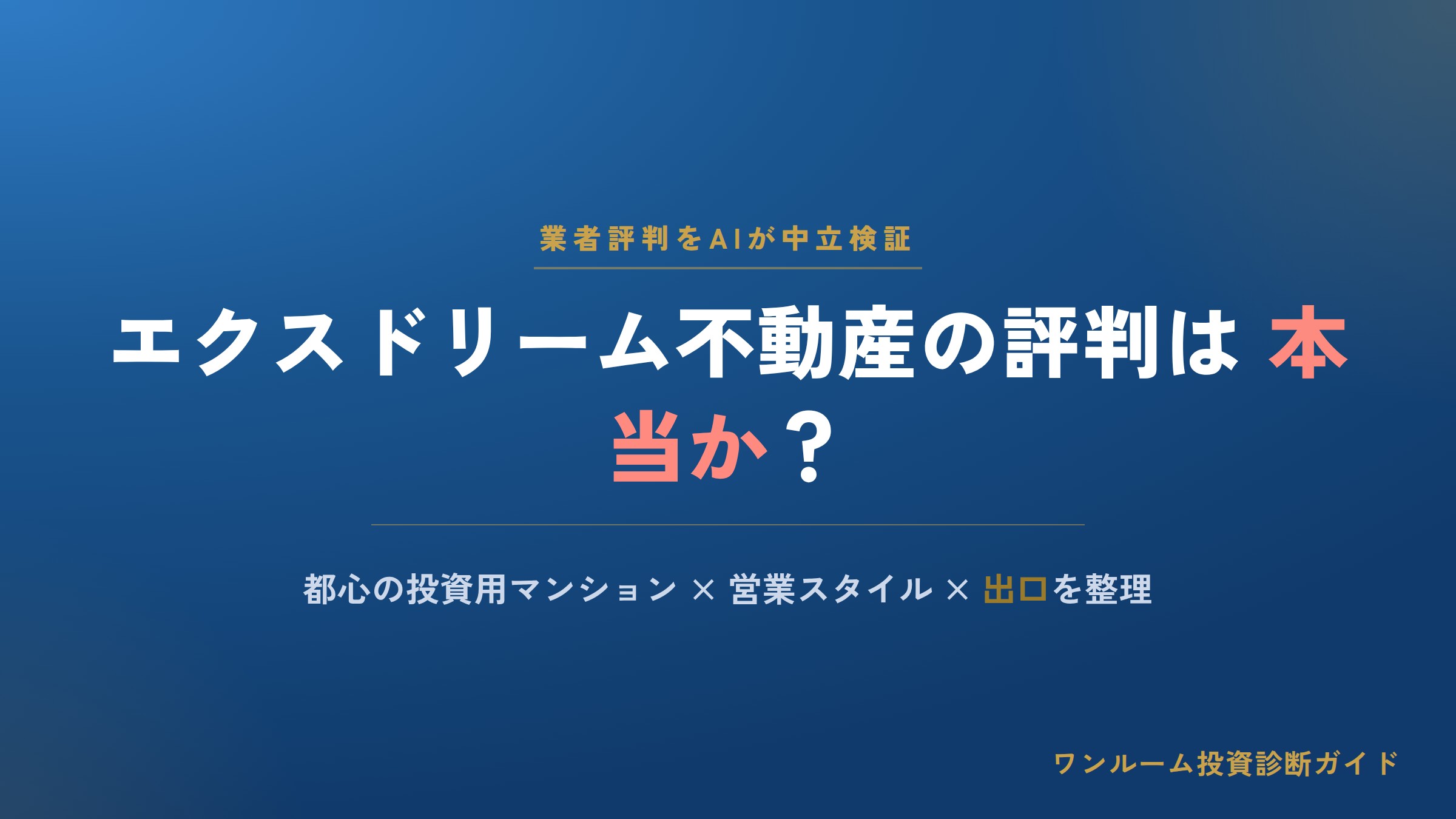 業者評判をAIが中立検証

エクスドリーム不動産の評判は 本当か？

都心の投資用マンション × 営業スタイル × 出口を整理

ワンルーム投資診断ガイド